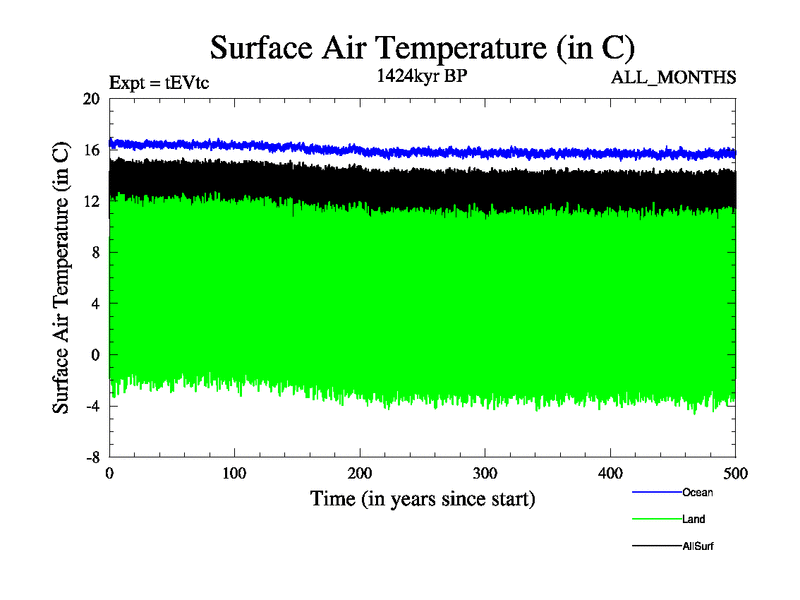 Surface Air Temperature (in C)

Expt = tEVtc

1424kyr BP

ALL_MONTHS

Surface Air Temperature (in C)

20
16
12
8
4
0
-4
-8

0
100
200
300
400
500

Time (in years since start)

Ocean
Land
AllSurf